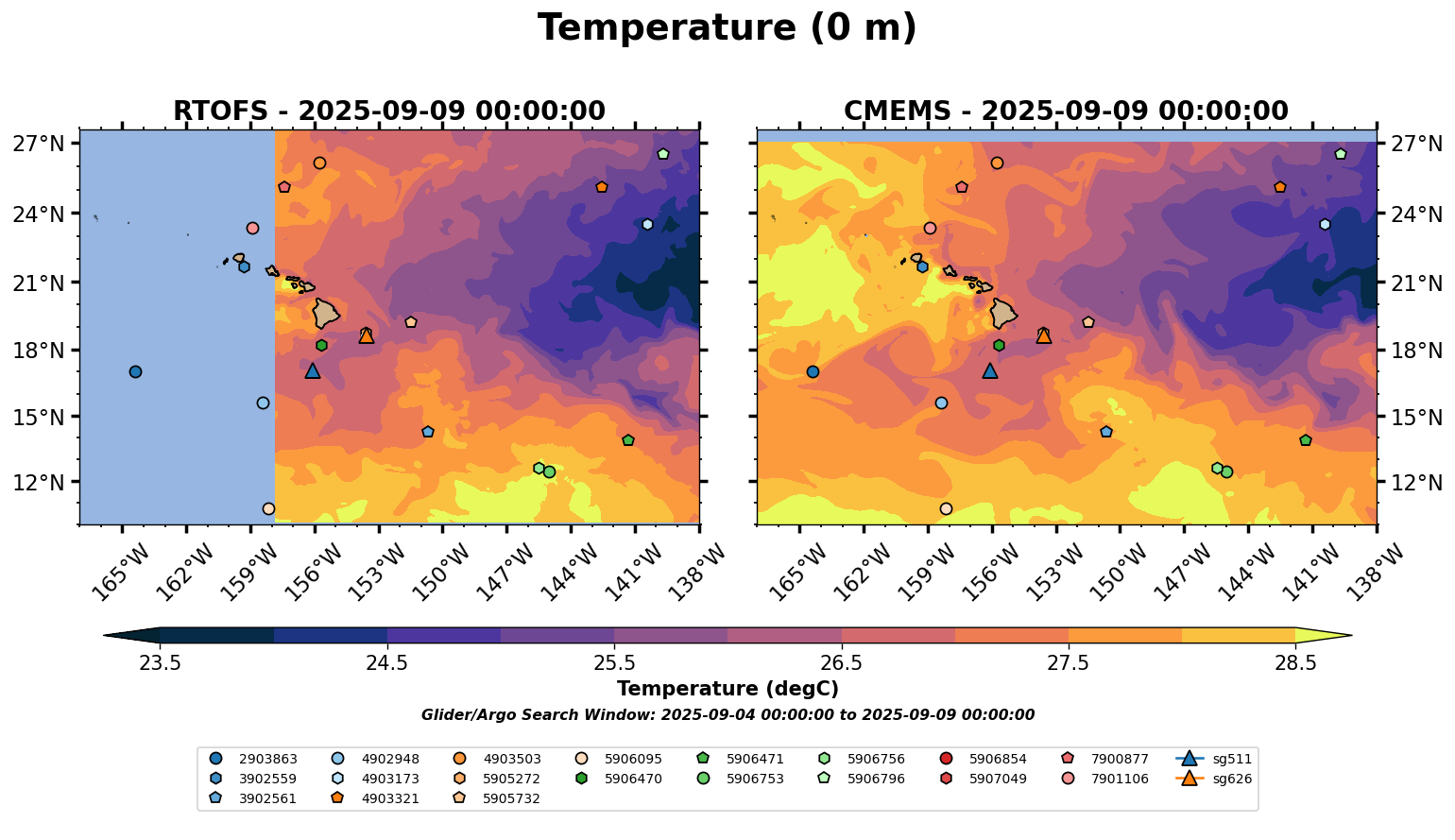 Temperature (0 m)

RTOFS - 2025-09-09 00:00:00

27°N
24°N
21°N
18°N
15°N
12°N

165°W 162°W 159°W 156°W 153°W 150°W 147°W 144°W 141°W 138°W

CMEMS - 2025-09-09 00:00:00

27°N
24°N
21°N
18°N
15°N
12°N

165°W 162°W 159°W 156°W 153°W 150°W 147°W 144°W 141°W 138°W

23.5 24.5 25.5 26.5 27.5 28.5

Temperature (degC)

Glider/Argo Search Window: 2025-09-04 00:00:00 to 2025-09-09 00:00:00

2903863
3902559
3902561
4902948
4903173
4903321
4903503
5905272
5905732
5906095
5906470
5906471
5906753
5906756
5906796
5906854
5907049
7900877
7901106
sg511
sg626